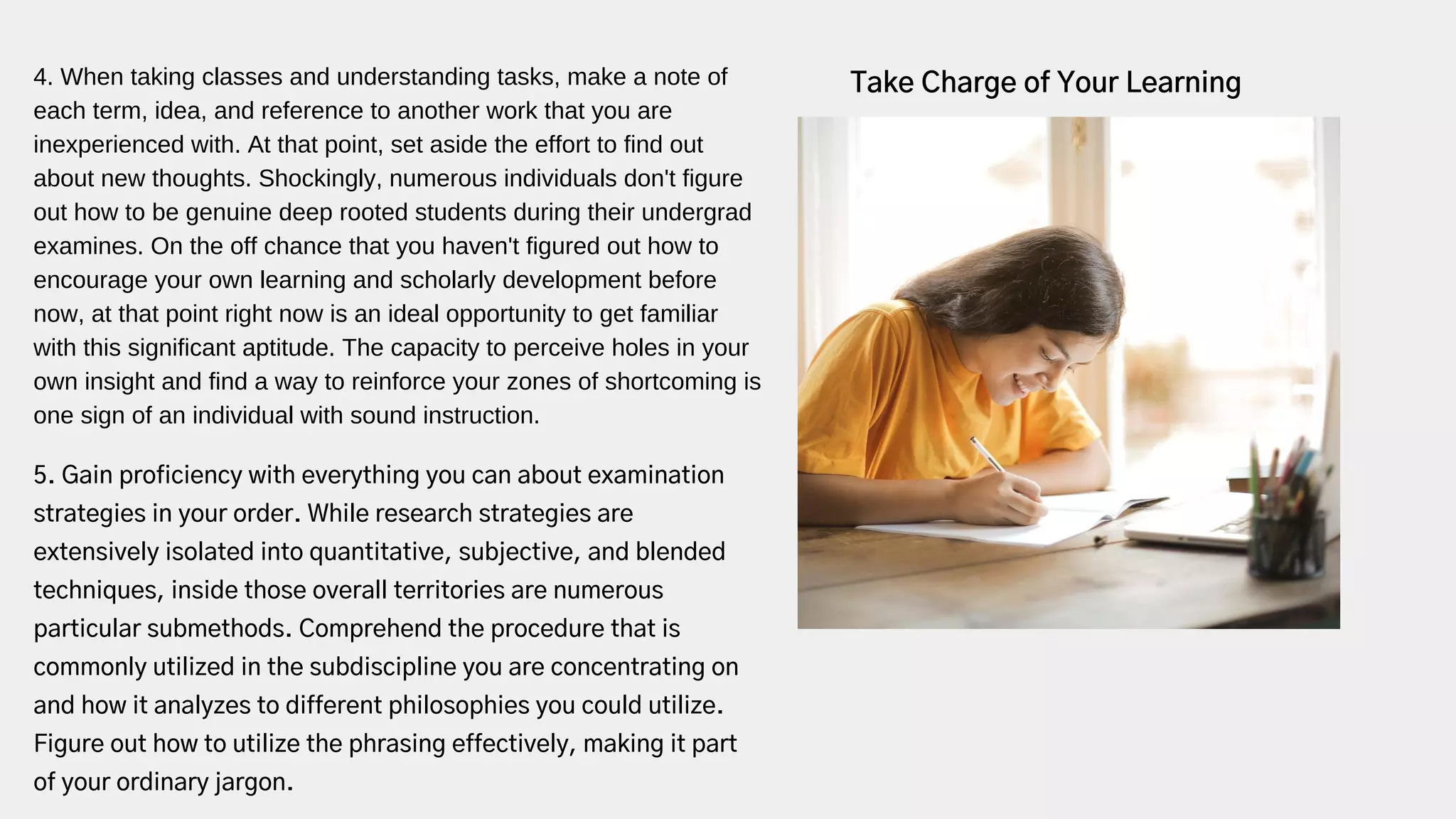 4. When taking classes and understanding tasks, make a note of each term, idea, and reference to another work that you are inexperienced with. At that point, set aside the effort to find out about new thoughts. Shockingly, numerous individuals don't figure out how to be genuine deep rooted students during their undergrad examines. On the off chance that you haven't figured out how to encourage your own learning and scholarly development before now, at that point right now is an ideal opportunity to get familiar with this significant aptitude. The capacity to perceive holes in your own insight and find a way to reinforce your zones of shortcoming is one sign of an individual with sound instruction.

5. Gain proficiency with everything you can about examination strategies in your order. While research strategies are extensively isolated into quantitative, subjective, and blended techniques, inside those overall territories are numerous particular submethods. Comprehend the procedure that is commonly utilized in the subdiscipline you are concentrating on and how it analyzes to different philosophies you could utilize. Figure out how to utilize the phrasing effectively, making it part of your ordinary jargon.

Take Charge of Your Learning